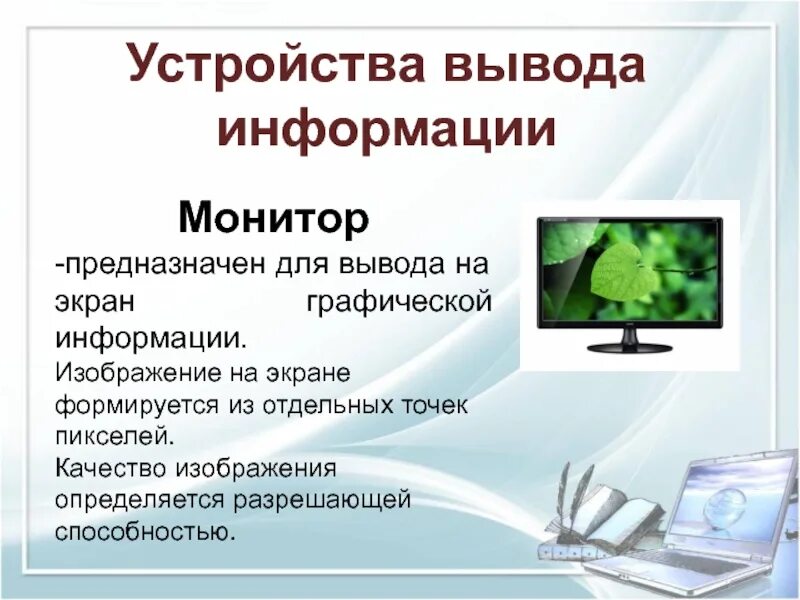 Устройства вывода информации

Монитор

-предназначен для вывода на экран графической информации.

Изображение на экране формируется из отдельных точек пикселей.

Качество изображения определяется разрешающей способностью.